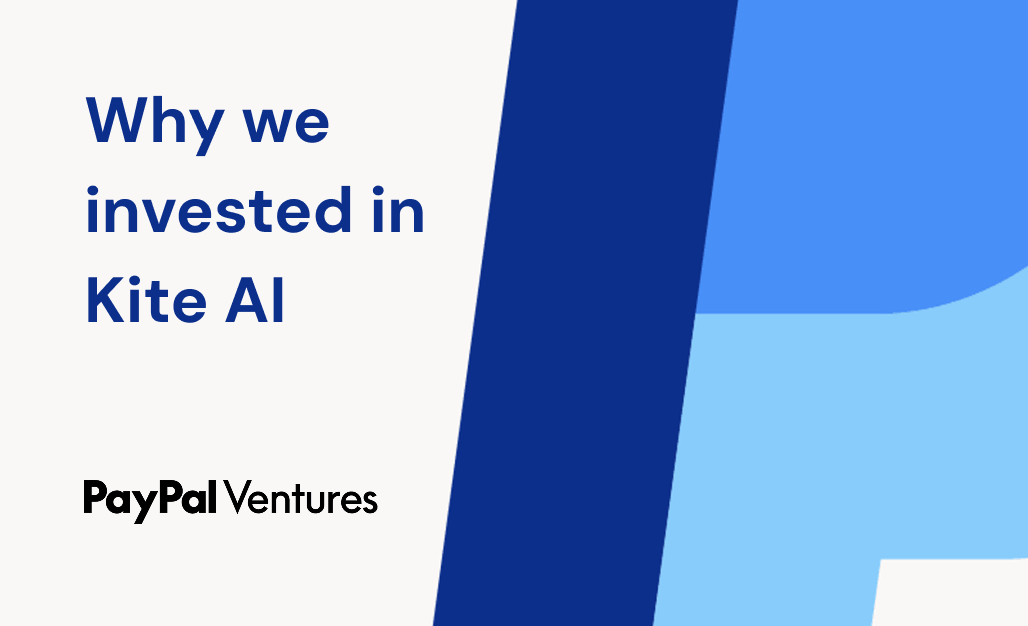 Why we invested in Kite AI

PayPal Ventures